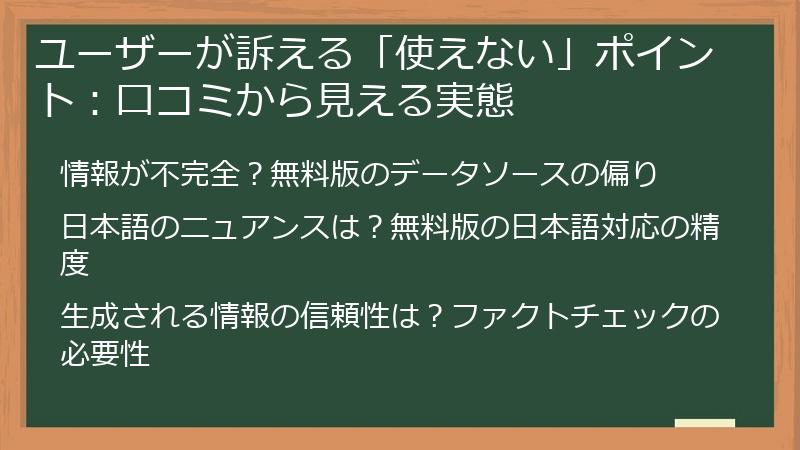 ユーザーが訴える「使えない」ポイント：口コミから見える実態

情報が不完全？無料版のデータソースの偏り

日本語のニュアンスは？無料版の日本語対応の精度

生成される情報の信頼性は？ファクトチェックの必要性